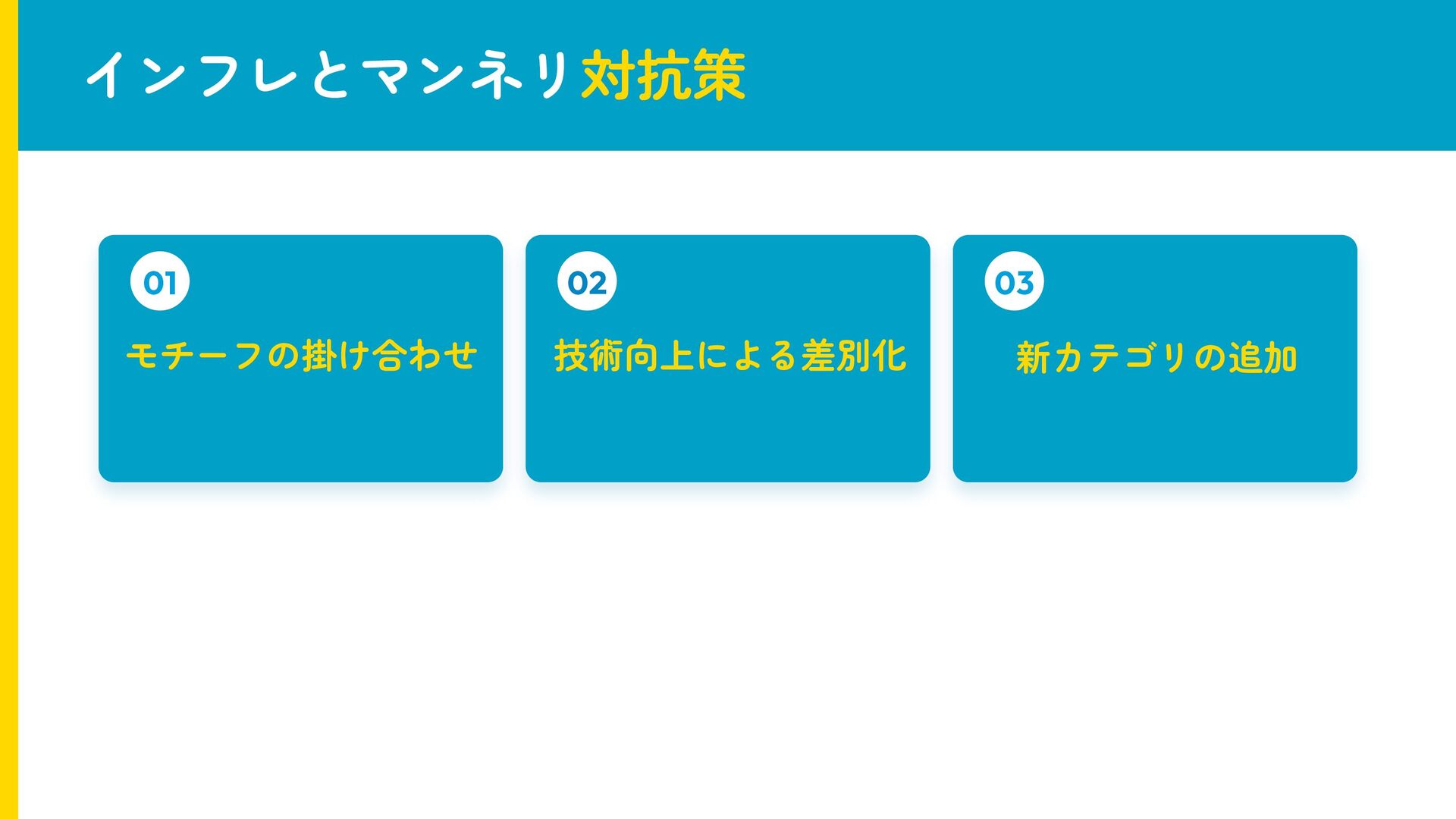 インフレとマンネリ対抗策

01
モチーフの掛け合わせ

02
技術向上による差別化

03
新カテゴリの追加